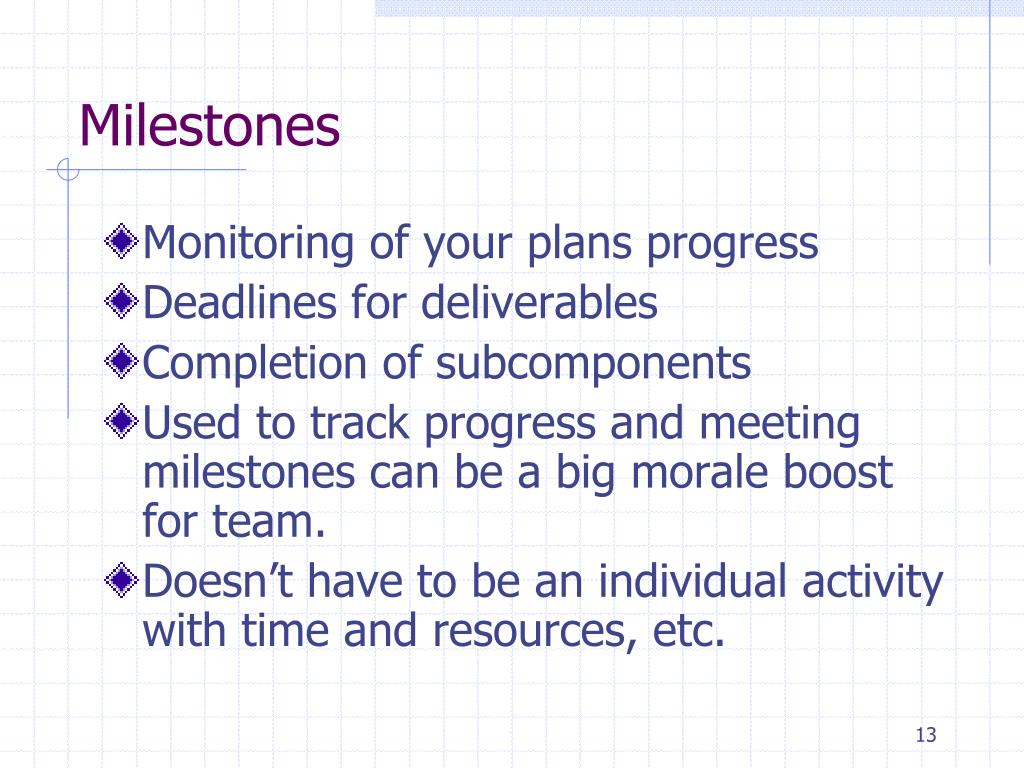 Milestones

Monitoring of your plans progress
Deadlines for deliverables
Completion of subcomponents
Used to track progress and meeting milestones can be a big morale boost for team.
Doesn’t have to be an individual activity with time and resources, etc.

13